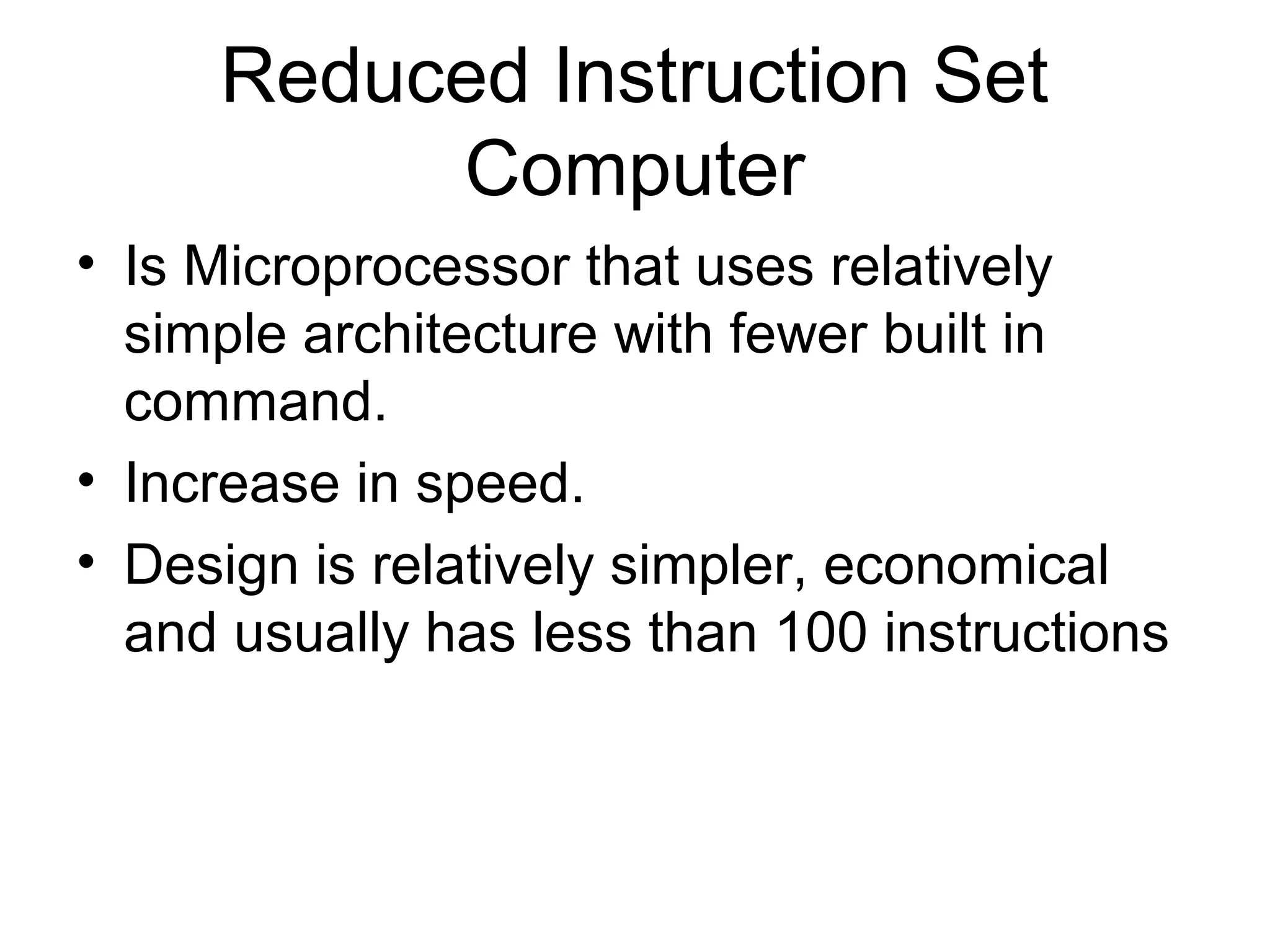 Reduced Instruction Set Computer

• Is Microprocessor that uses relatively simple architecture with fewer built in command.
• Increase in speed.
• Design is relatively simpler, economical and usually has less than 100 instructions